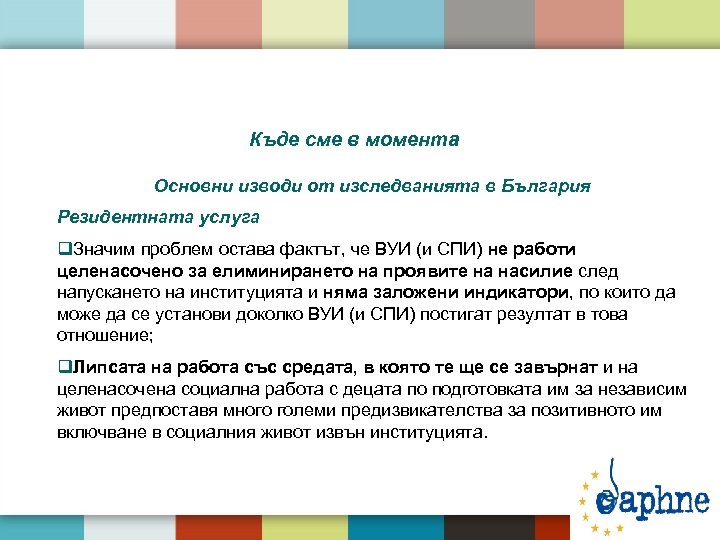 Къде сме в момента

Основни изводи от изследванията в България

Резидентната услуга

❑Значим проблем остава фактът, че ВУИ (и СПИ) не работи целенасочено за елиминирането на проявите на насилие след напускането на институцията и няма заложени индикатори, по които да може да се установи доколко ВУИ (и СПИ) постигат резултат в това отношение;

❑Липсата на работа със средата, в която те ще се завърнат и на целенасочена социална работа с децата по подготовката им за независим живот предпоставя много големи предизвикателства за позитивното им включване в социалния живот извън институцията.

daphne